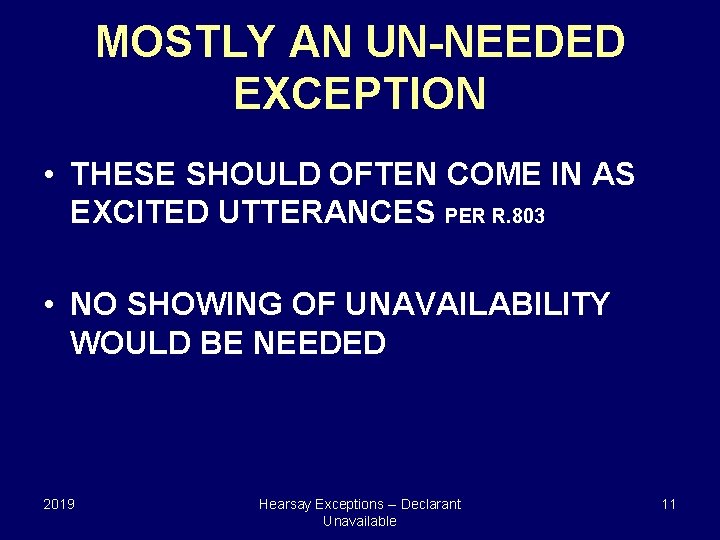 MOSTLY AN UN-NEEDED EXCEPTION

• THESE SHOULD OFTEN COME IN AS EXCITED UTTERANCES PER R.803

• NO SHOWING OF UNAVAILABILITY WOULD BE NEEDED

2019

Hearsay Exceptions – Declarant Unavailable

11